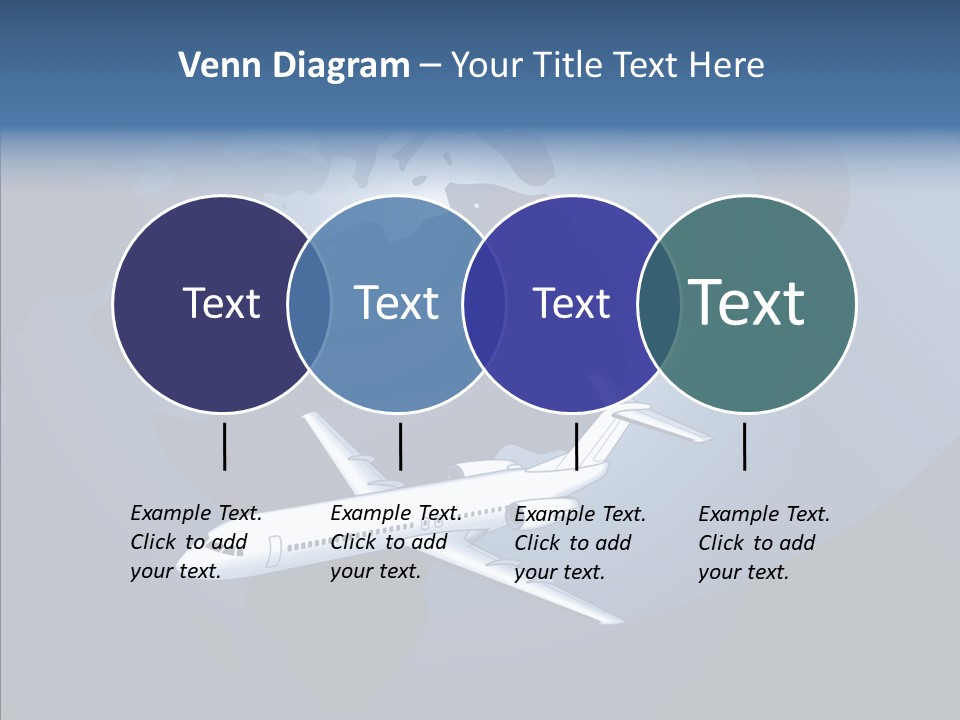 Venn Diagram – Your Title Text Here

Text

Text

Text

Text

Example Text. Click to add your text.

Example Text. Click to add your text.

Example Text. Click to add your text.

Example Text. Click to add your text.